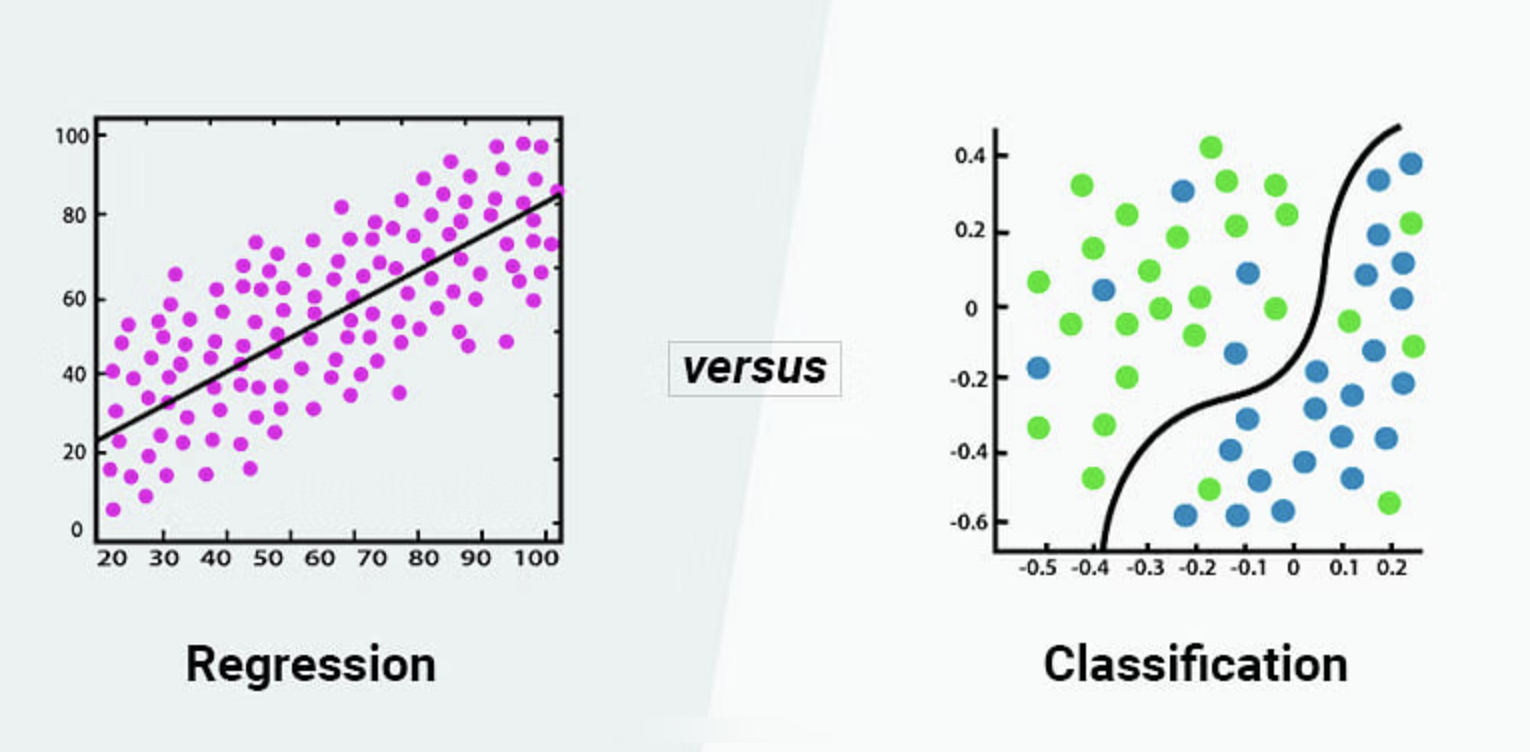 100
80
60
40
20
0
20 30 40 50 60 70 80 90 100

Regression

versus

0.4
0.2
0
-0.2
-0.4
-0.6
-0.5 -0.4 -0.3 -0.2 -0.1 0 0.1 0.2

Classification